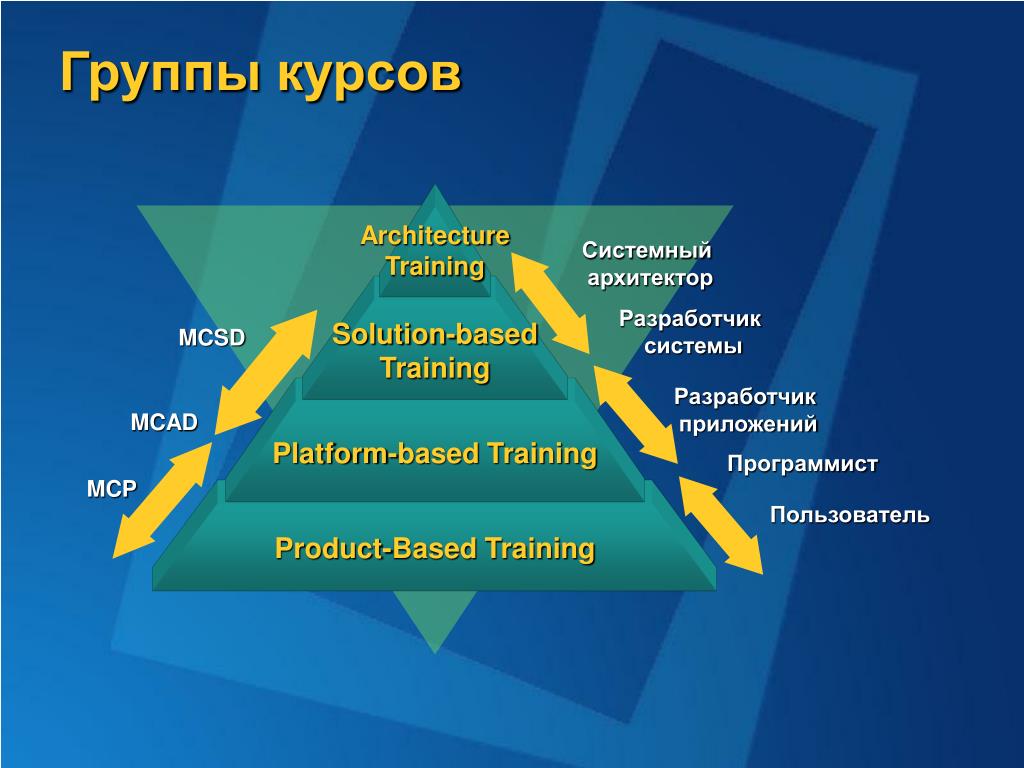 Группы курсов

Architecture Training

Solution-based Training

Platform-based Training

Product-Based Training

MCSD

MCAD

MCP

Системный архитектор

Разработчик системы

Разработчик приложений

Программист

Пользователь